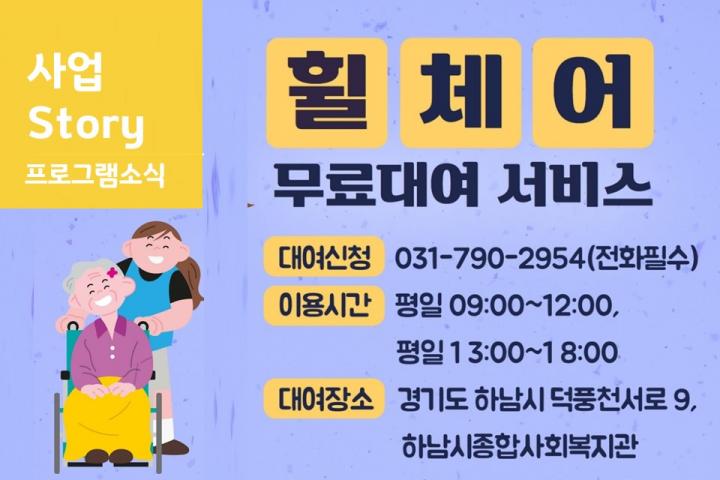 사업
Story
프로그램소식

휠 체 어
무료대여 서비스

대여신청 031-790-2954(전화필수)

이용시간 평일 09:00~12:00,
평일 13:00~18:00

대여장소 경기도 하남시 덕풍천서로 9,
하남시종합사회복지관